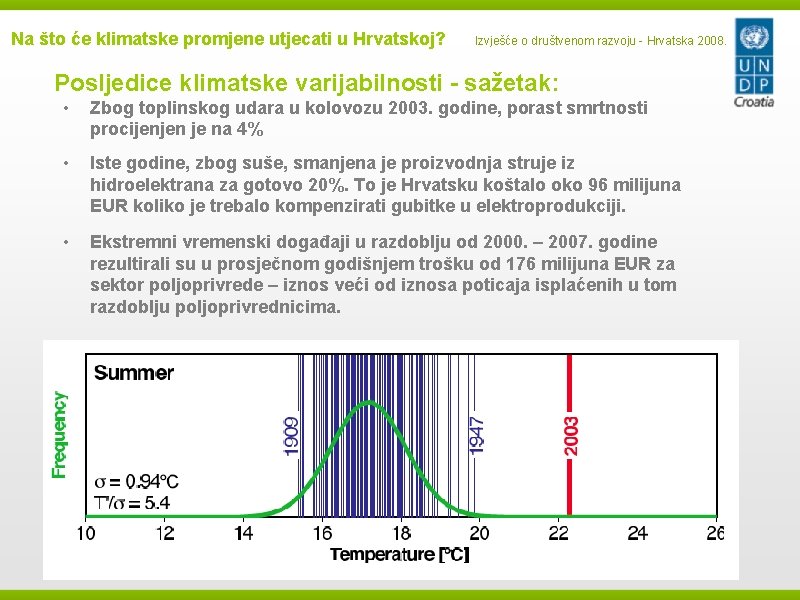 Na što će klimatske promjene utjecati u Hrvatskoj?

Izvješće o društvenom razvoju - Hrvatska 2008.

U N D P Croatia

Posljedice klimatske varijabilnosti - sažetak:

• Zbog toplinskog udara u kolovozu 2003. godine, porast smrtnosti procijenjen je na 4%

• Iste godine, zbog suše, smanjena je proizvodnja struje iz hidroelektrana za gotovo 20%. To je Hrvatsku koštalo oko 96 milijuna EUR koliko je trebalo kompenzirati gubitke u elektroprodukciji.

• Ekstremni vremenski događaji u razdoblju od 2000. – 2007. godine rezultirali su u prosječnom godišnjem trošku od 176 milijuna EUR za sektor poljoprivrede – iznos veći od iznosa poticaja isplaćenih u tom razdoblju poljoprivrednicima.

Summer

Frequency

1909

1947

2003

$\sigma = 0.94°C$
$T'/\sigma = 5.4$

10 12 14 16 18 20 22 24 26

Temperature [°C]